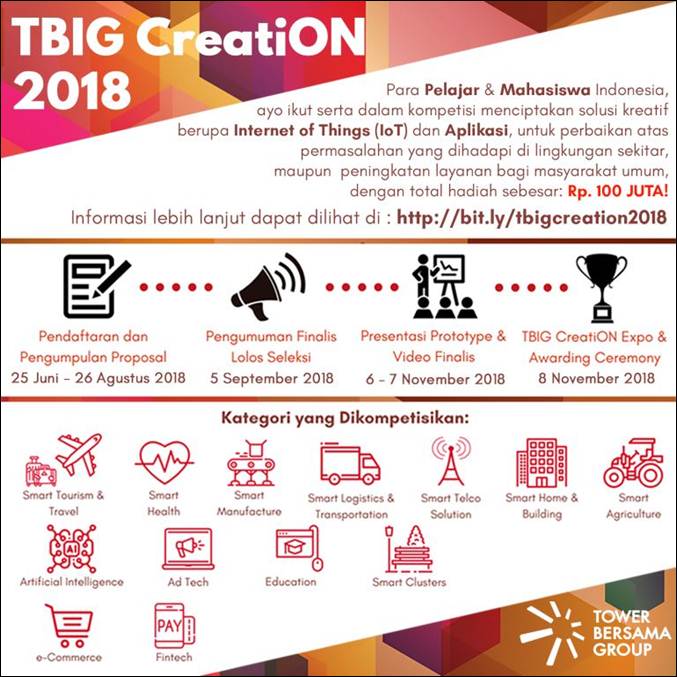 TBIG CreatiON 2018

Para Pelajar & Mahasiswa Indonesia, ayo ikut serta dalam kompetisi menciptakan solusi kreatif berupa Internet of Things (IoT) dan Aplikasi, untuk perbaikan atas permasalahan yang dihadapi di lingkungan sekitar, maupun peningkatan layanan bagi masyarakat umum, dengan total hadiah sebesar: Rp. 100 JUTA!

Informasi lebih lanjut dapat dilihat di : http://bit.ly/tbigcreation2018

Pendaftaran dan Pengumpulan Proposal
25 Juni - 26 Agustus 2018

Pengumuman Finalis Lolos Seleksi
5 September 2018

Presentasi Prototype & Video Finalis
6 - 7 November 2018

TBIG CreatiON Expo & Awarding Ceremony
8 November 2018

Kategori yang Dikompetisikan:

Smart Tourism & Travel
Smart Health
Smart Manufacture
Smart Logistics & Transportation
Smart Telco Solution
Smart Home & Building
Smart Agriculture
AI
Artificial Intelligence
Ad Tech
Education
Smart Clusters
e-Commerce
PAY
Fintech

TOWER BERSAMA GROUP